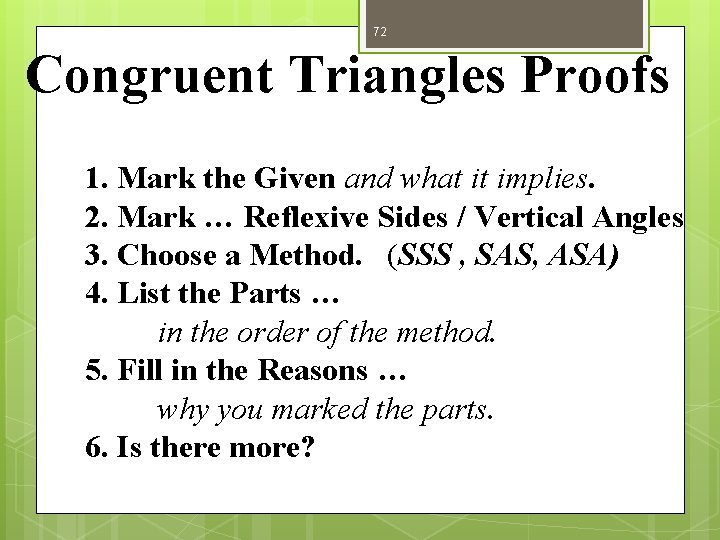 72

Congruent Triangles Proofs

1. Mark the Given and what it implies.
2. Mark … Reflexive Sides / Vertical Angles
3. Choose a Method. (SSS , SAS, ASA)
4. List the Parts …
in the order of the method.
5. Fill in the Reasons …
why you marked the parts.
6. Is there more?